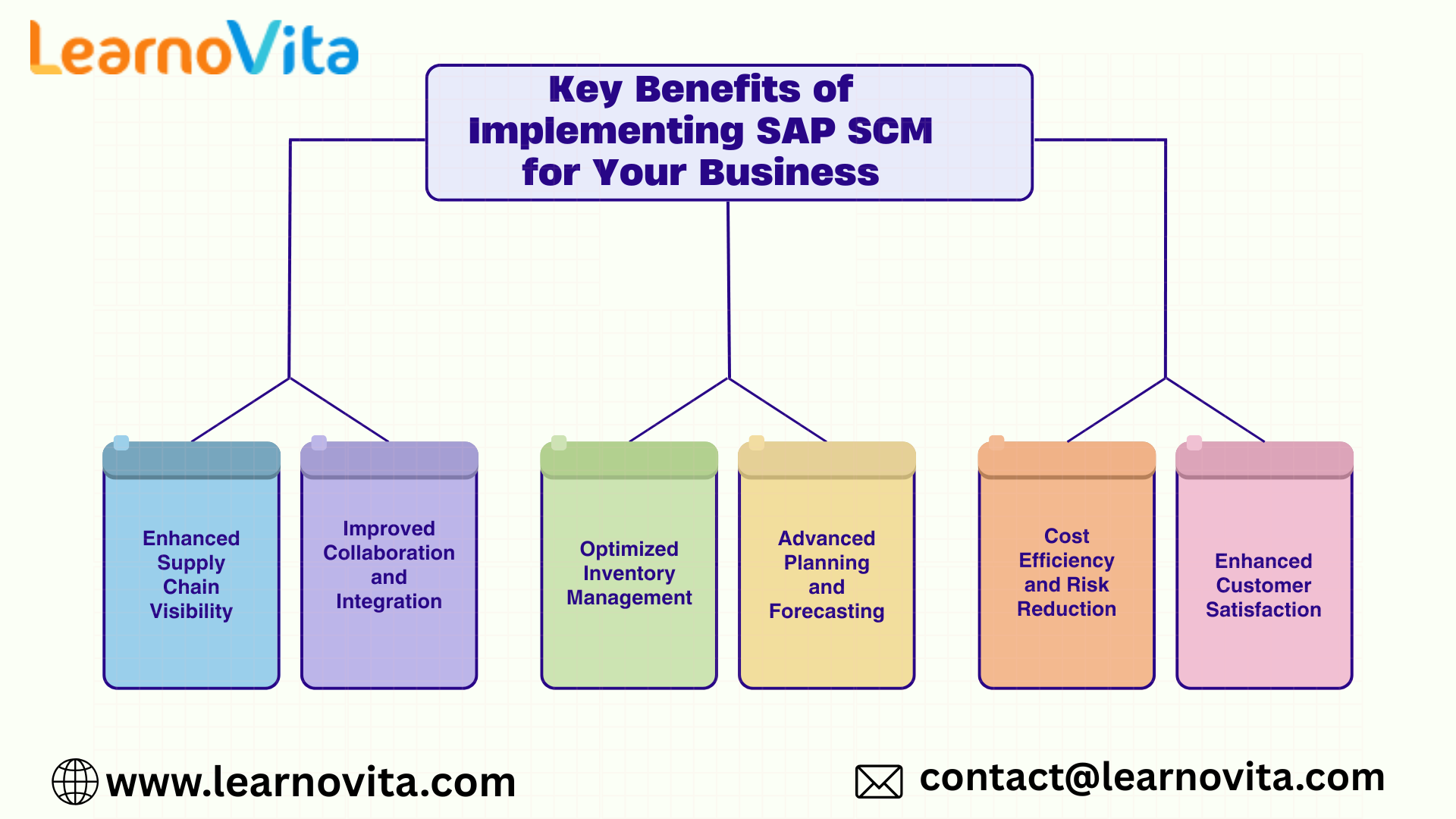 LearnoVita

Key Benefits of Implementing SAP SCM for Your Business

Enhanced Supply Chain Visibility

Improved Collaboration and Integration

Optimized Inventory Management

Advanced Planning and Forecasting

Cost Efficiency and Risk Reduction

Enhanced Customer Satisfaction

www.learnovita.com

contact@learnovita.com